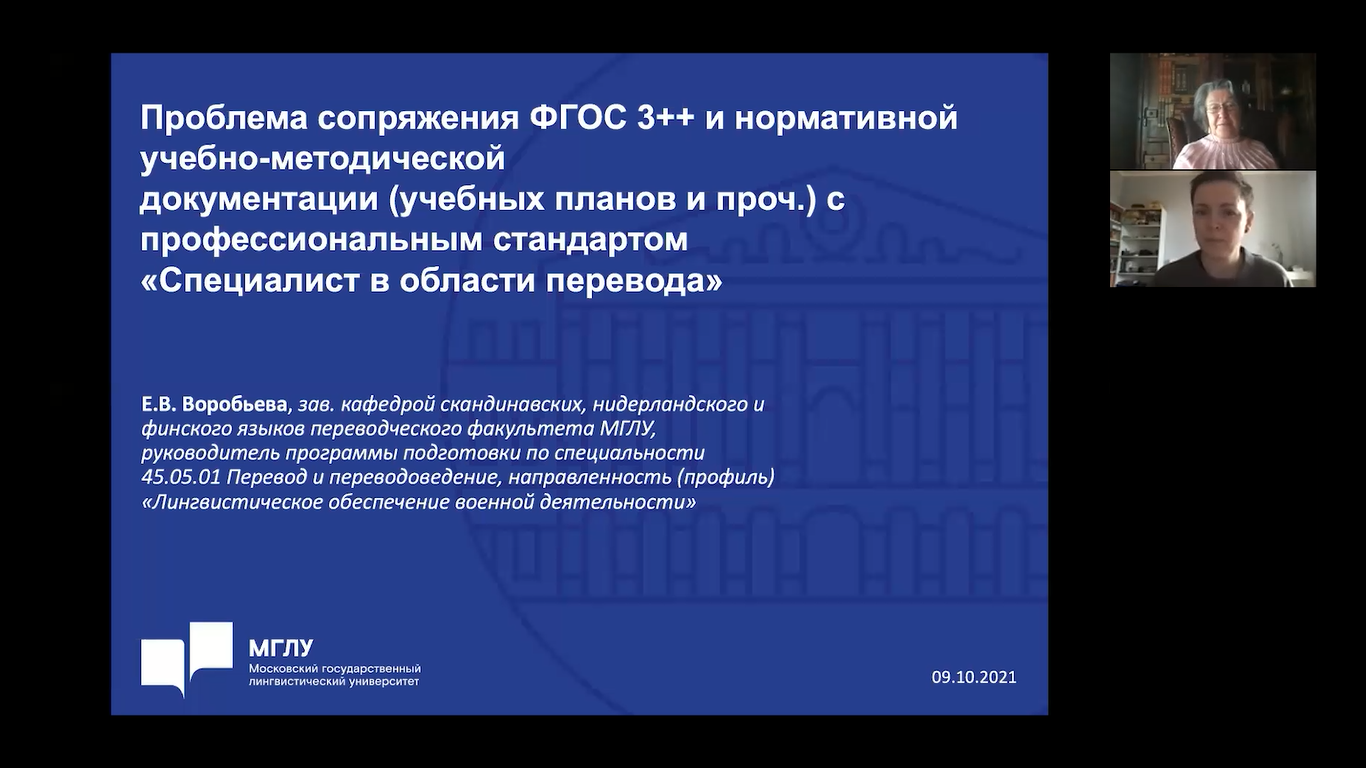 Проблема сопряжения ФГОС 3++ и нормативной учебно-методической документации (учебных планов и проч.) с профессиональным стандартом «Специалист в области перевода»

Е.В. Воробьева, зав. кафедрой скандинавских, нидерландского и финского языков переводческого факультета МГЛУ, руководитель программы подготовки по специальности 45.05.01 Перевод и переводоведение, направленность (профиль) «Лингвистическое обеспечение военной деятельности»

МГЛУ
Московский государственный лингвистический университет

09.10.2021